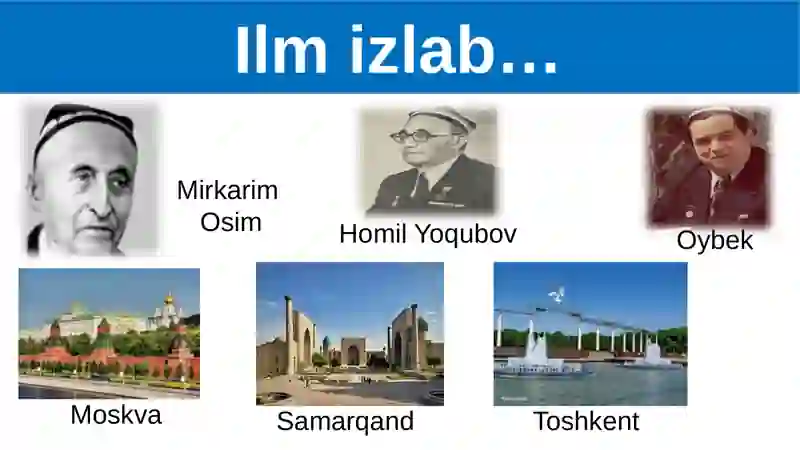 Ilm izlab…

Mirkarim Osim

Homil Yoqubov

Oybek

Moskva

Samarqand

Toshkent